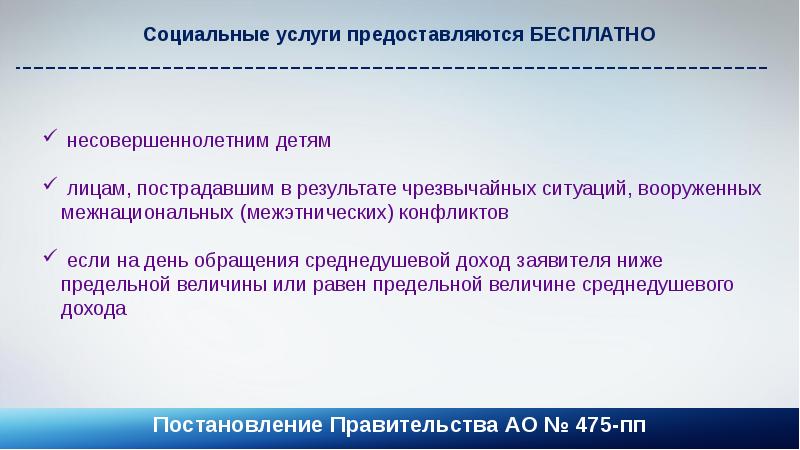 Социальные услуги предоставляются БЕСПЛАТНО

✓ несовершеннолетним детям

✓ лицам, пострадавшим в результате чрезвычайных ситуаций, вооруженных межнациональных (межэтнических) конфликтов

✓ если на день обращения среднедушевой доход заявителя ниже предельной величины или равен предельной величине среднедушевого дохода

Постановление Правительства АО № 475-пп